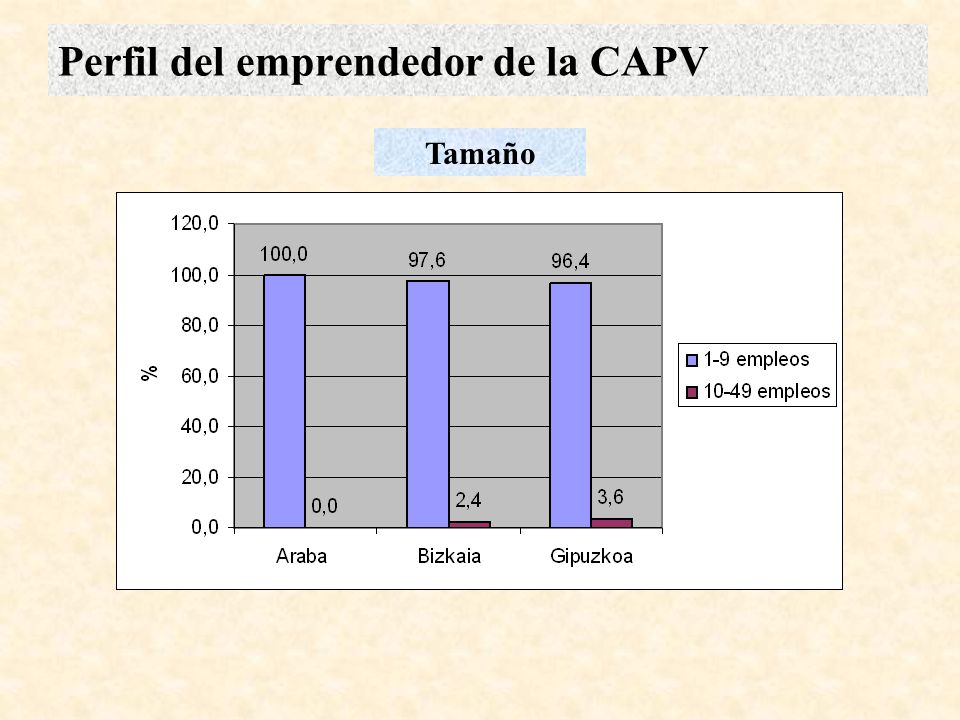 Perfil del emprendedor de la CAPV

Tamaño

120,0
100,0
80,0
60,0
40,0
20,0
0,0

%

100,0
0,0
97,6
2,4
96,4
3,6

Araba
Bizkaia
Gipuzkoa

1-9 empleos
10-49 empleos